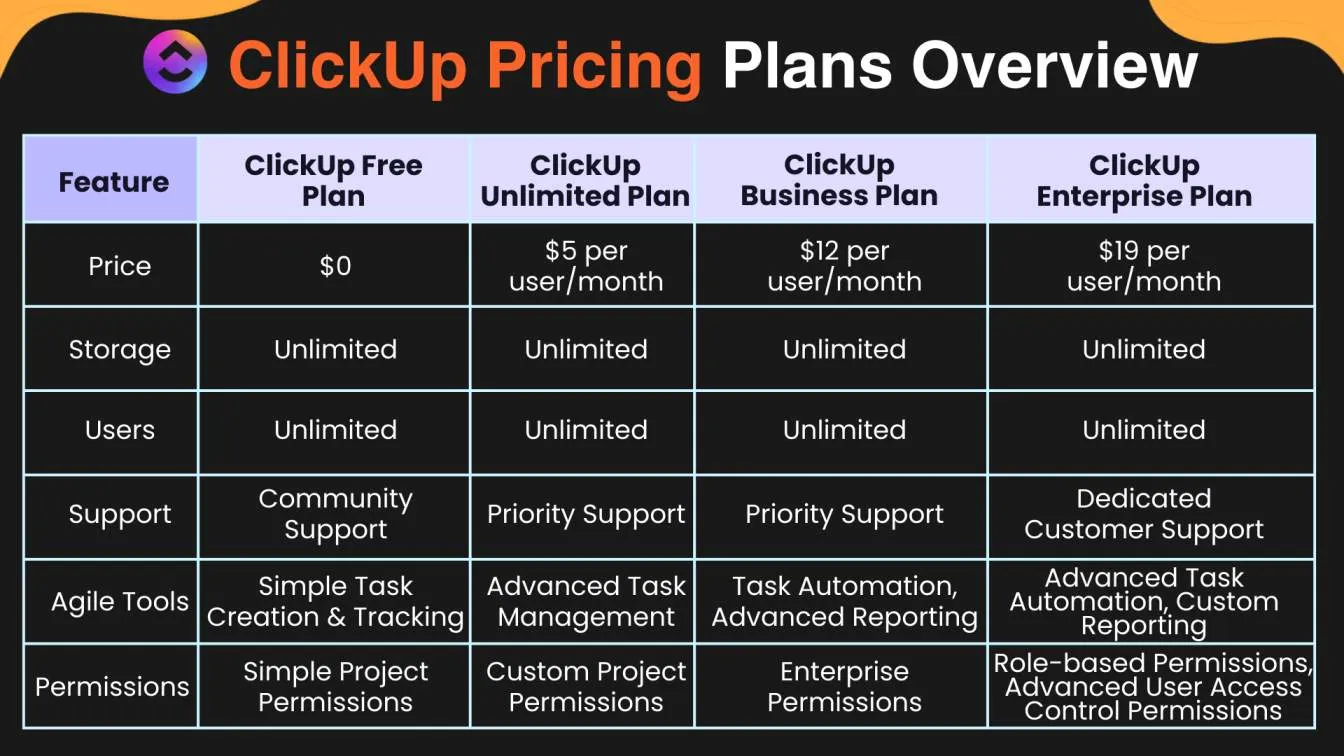 ClickUp Pricing Plans Overview

| Feature | ClickUp Free Plan | ClickUp Unlimited Plan | ClickUp Business Plan | ClickUp Enterprise Plan |
|---|---|---|---|---|
| Price | \$0 | \$5 per user/month | \$12 per user/month | \$19 per user/month |
| Storage | Unlimited | Unlimited | Unlimited | Unlimited |
| Users | Unlimited | Unlimited | Unlimited | Unlimited |
| Support | Community Support | Priority Support | Priority Support | Dedicated Customer Support |
| Agile Tools | Simple Task Creation & Tracking | Advanced Task Management | Task Automation, Advanced Reporting | Advanced Task Automation, Custom Reporting |
| Permissions | Simple Project Permissions | Custom Project Permissions | Enterprise Permissions | Role-based Permissions, Advanced User Access Control Permissions |